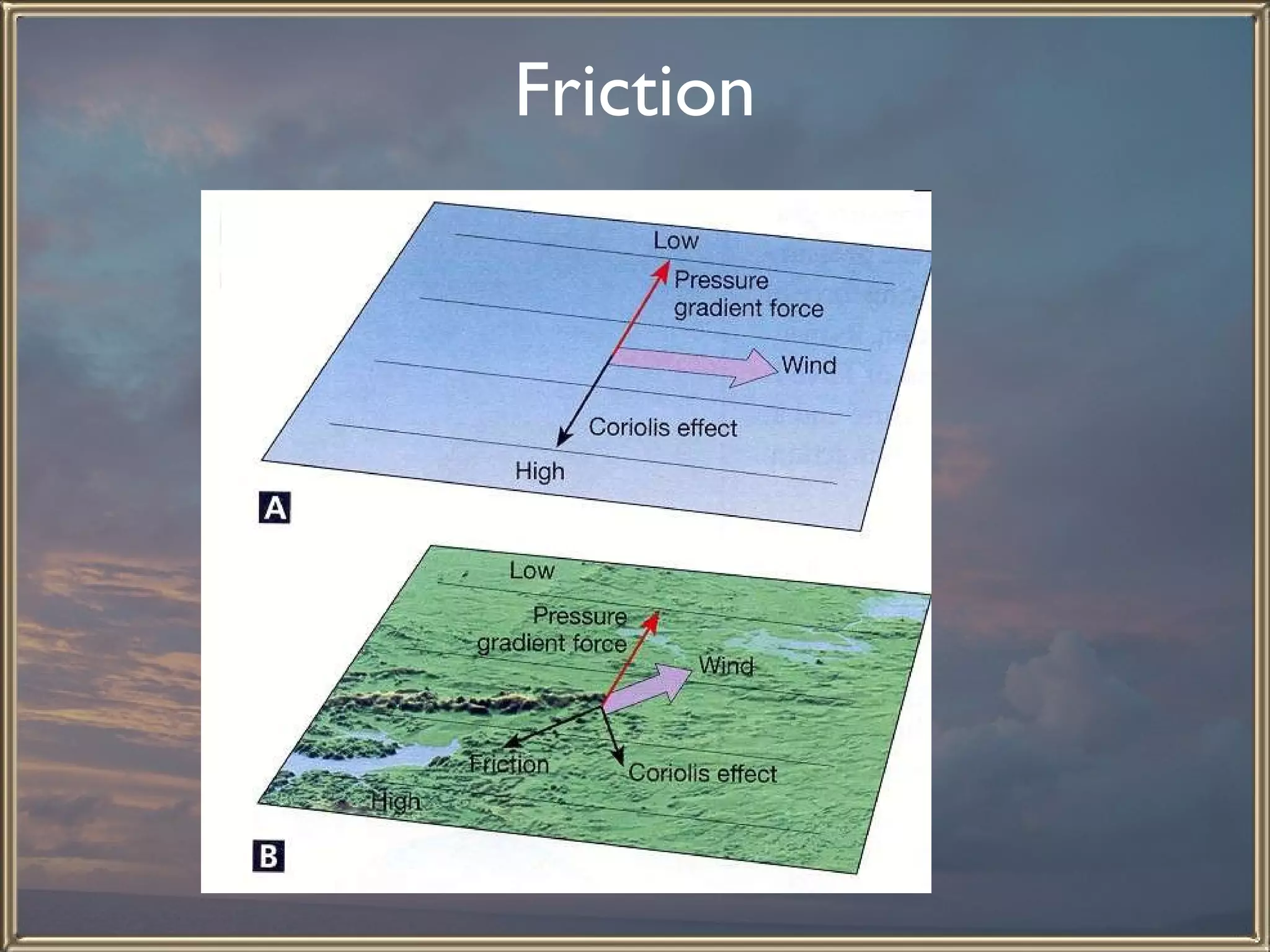 Friction

Low

Pressure gradient force

Wind

Coriolis effect

High

A

Low

Pressure gradient force

Wind

Friction

Coriolis effect

High

B